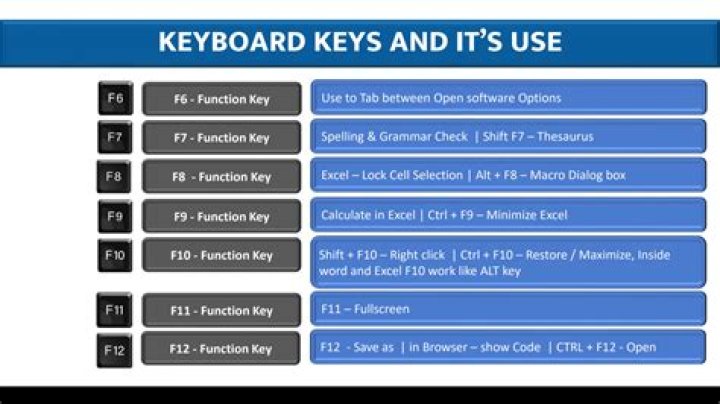 KEYBOARD KEYS AND IT'S USE

F6
F6 - Function Key
Use to Tab between Open software Options

F7
F7 - Function Key
Spelling & Grammar Check | Shift F7 – Thesaurus

F8
F8 - Function Key
Excel – Lock Cell Selection | Alt + F8 – Macro Dialog box

F9
F9 - Function Key
Calculate in Excel | Ctrl + F9 – Minimize Excel

F10
F10 - Function Key
Shift + F10 – Right click | Ctrl + F10 – Restore / Maximize, Inside word and Excel F10 work like ALT key

F11
F11 - Function Key
F11 – Fullscreen

F12
F12 - Function Key
F12 - Save as | in Browser – show Code | CTRL + F12 - Open